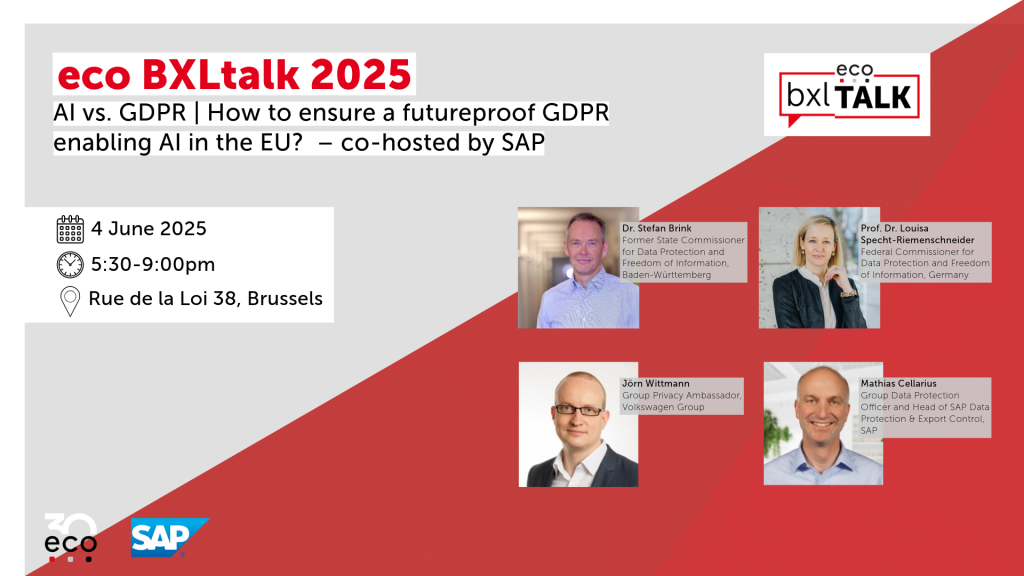 eco BXLtalk 2025

AI vs. GDPR | How to ensure a futureproof GDPR enabling AI in the EU? – co-hosted by SAP

eco
bxl TALK

4 June 2025
5:30-9:00pm
Rue de la Loi 38, Brussels

Dr. Stefan Brink
Former State Commissioner for Data Protection and Freedom of Information, Baden-Württemberg

Prof. Dr. Louisa Specht-Riemenschneider
Federal Commissioner for Data Protection and Freedom of Information, Germany

Jörn Wittmann
Group Privacy Ambassador, Volkswagen Group

Mathias Cellarius
Group Data Protection Officer and Head of SAP Data Protection & Export Control, SAP

30
eco

SAP